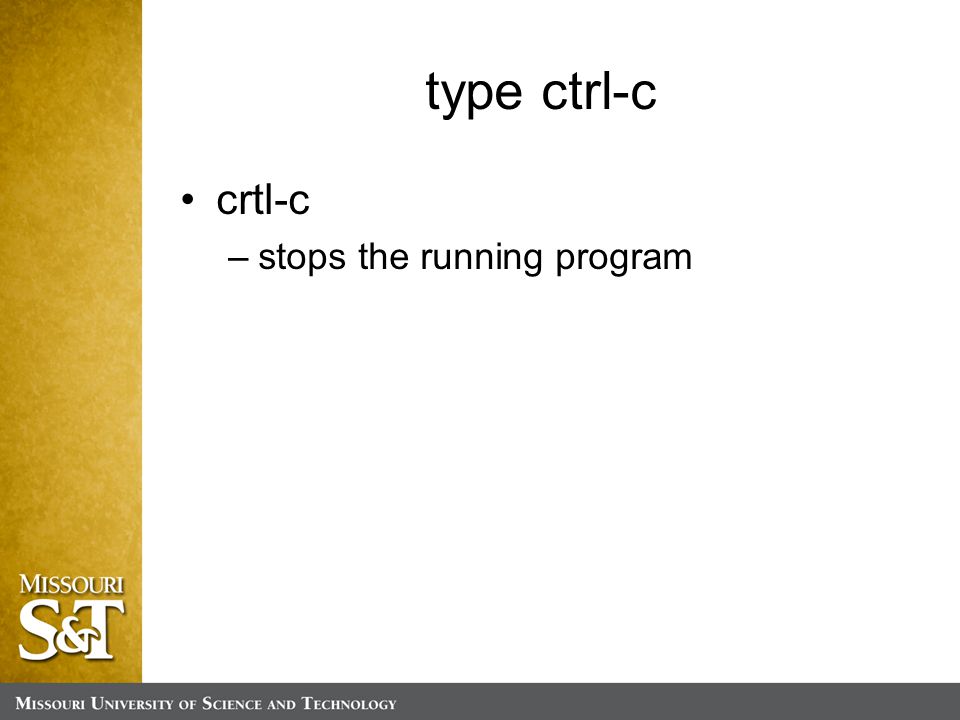 type ctrl-c

• crtl-c
– stops the running program

MISSOURI
S&T

MISSOURI UNIVERSITY OF SCIENCE AND TECHNOLOGY